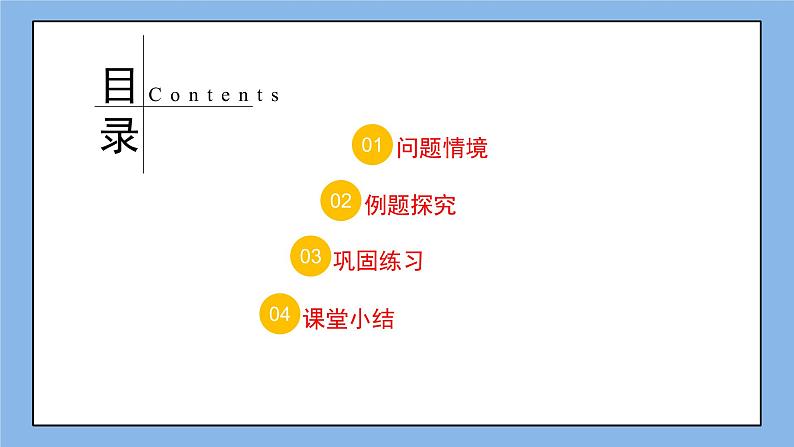 目录 Contents

01 问题情境

02 例题探究

03 巩固练习

04 课堂小结